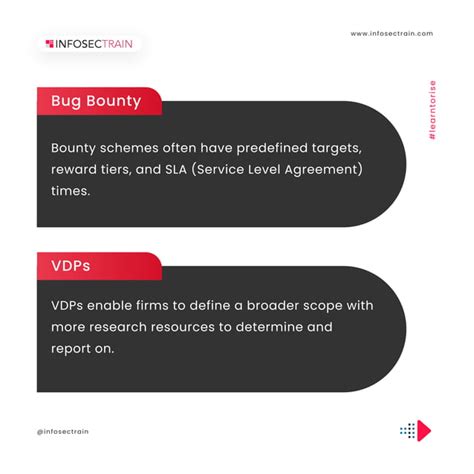 INFOSECTRAIN

www.infosectrain.com

#learntorise

Bug Bounty

Bounty schemes often have predefined targets, reward tiers, and SLA (Service Level Agreement) times.

VDPs

VDPs enable firms to define a broader scope with more research resources to determine and report on.

@infosectrain